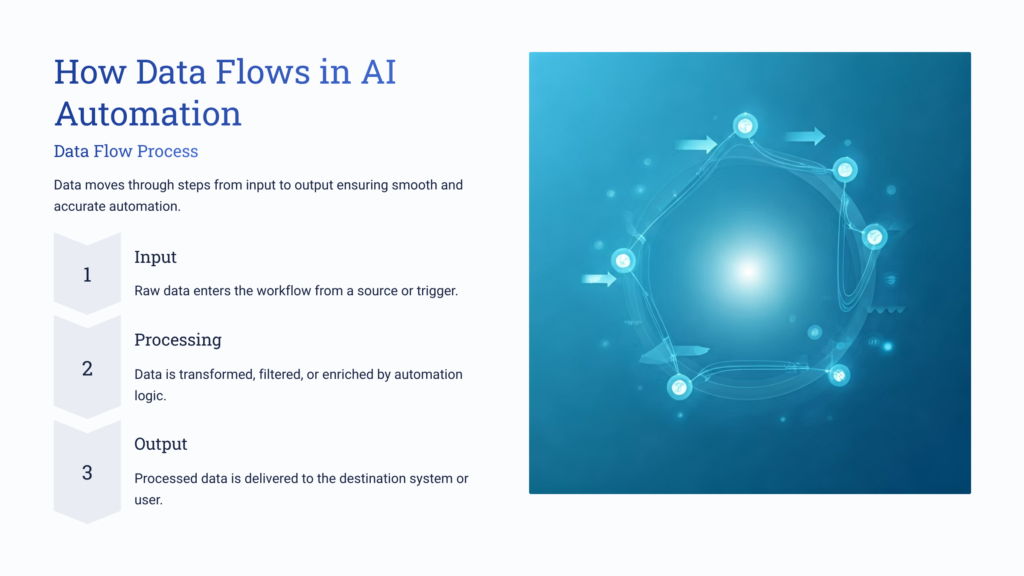 How Data Flows in AI Automation

Data Flow Process

Data moves through steps from input to output ensuring smooth and accurate automation.

1

Input

Raw data enters the workflow from a source or trigger.

2

Processing

Data is transformed, filtered, or enriched by automation logic.

3

Output

Processed data is delivered to the destination system or user.